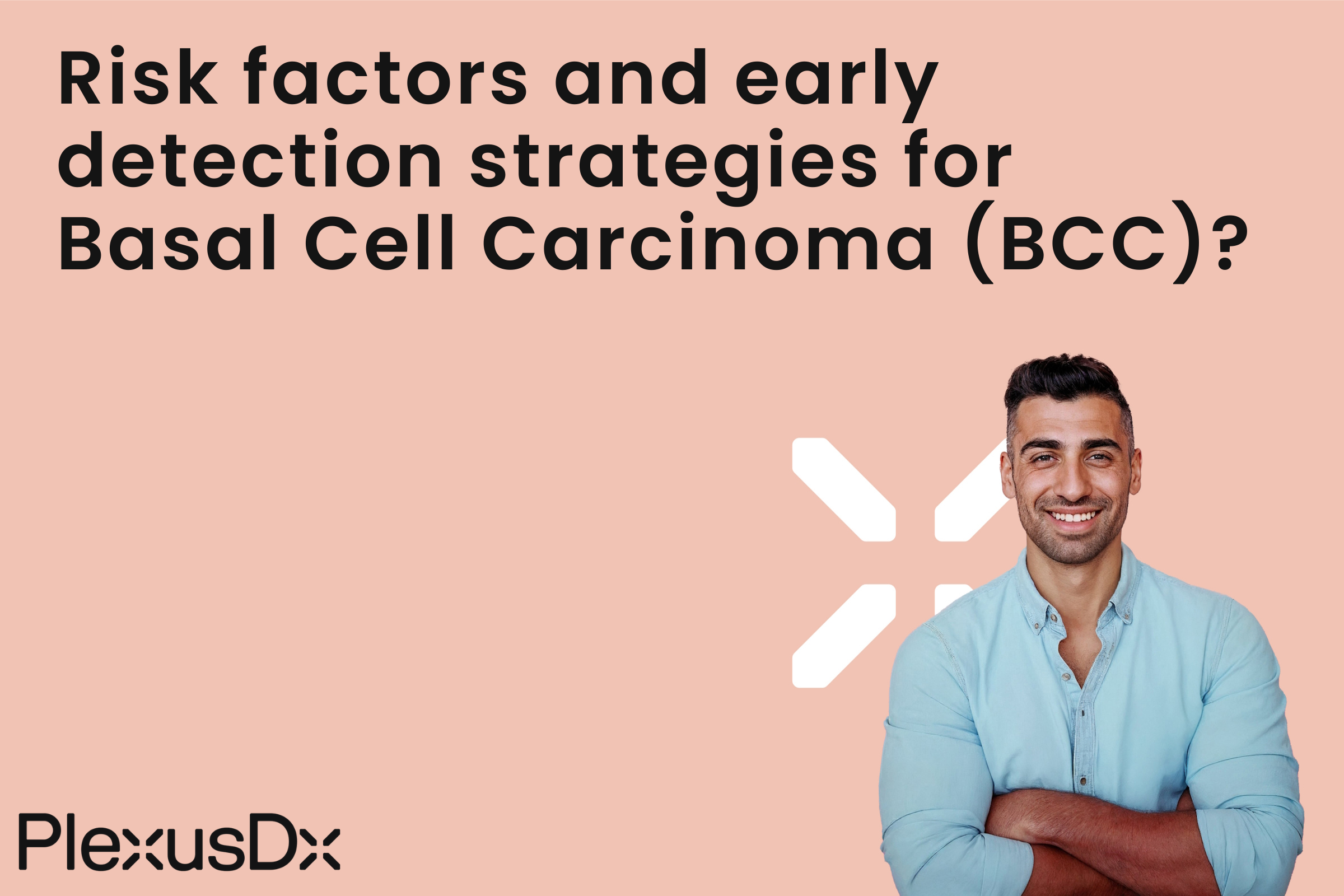 Risk factors and early detection strategies for Basal Cell Carcinoma (BCC)?

PlexusDx